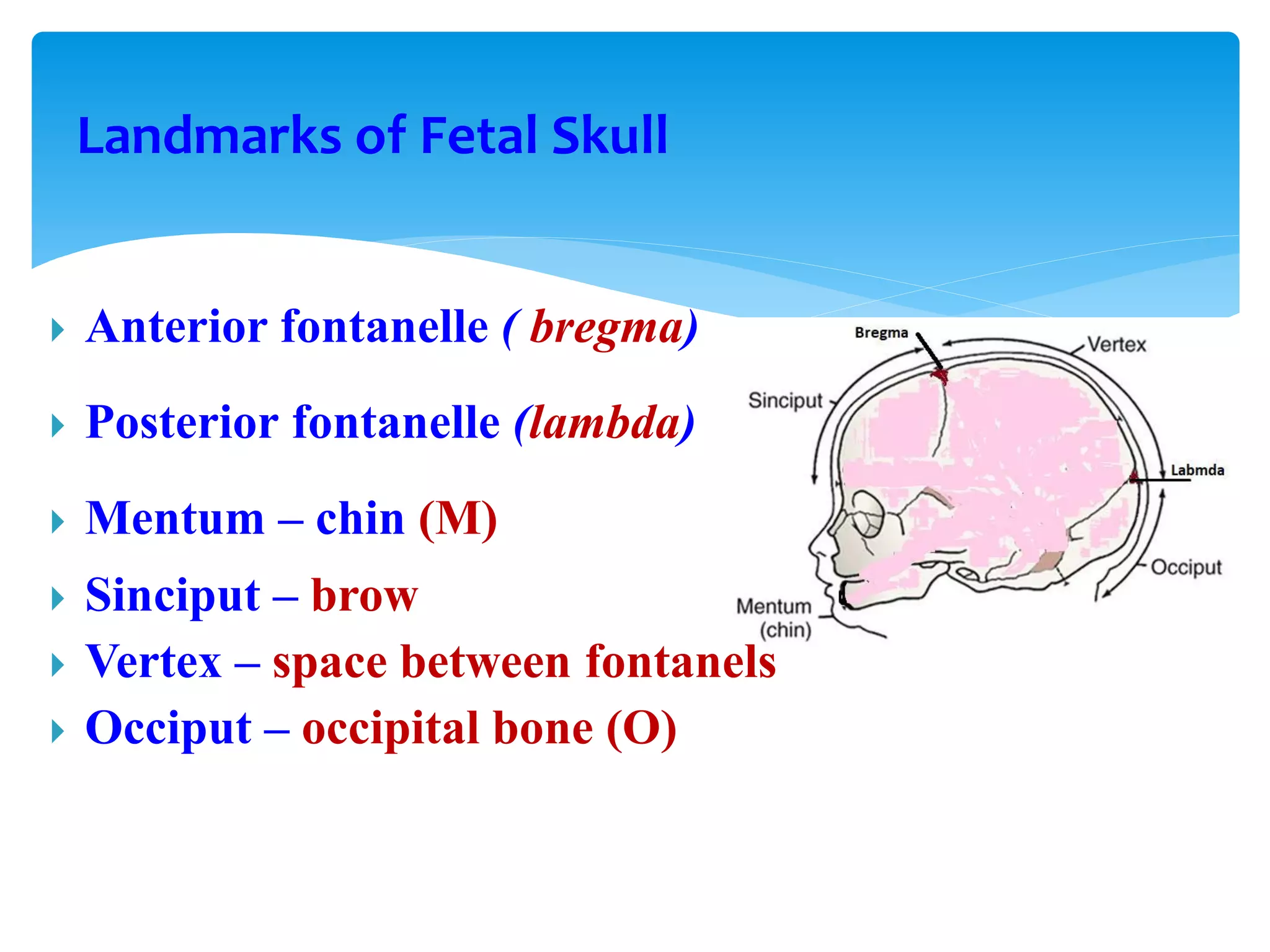 Landmarks of Fetal Skull

Anterior fontanelle ( bregma)

Posterior fontanelle (lambda)

Mentum – chin (M)

Sinciput – brow

Vertex – space between fontanels

Occiput – occipital bone (O)

Bregma
Vertex
Sinciput
Labmda
Occiput
Mentum
(chin)